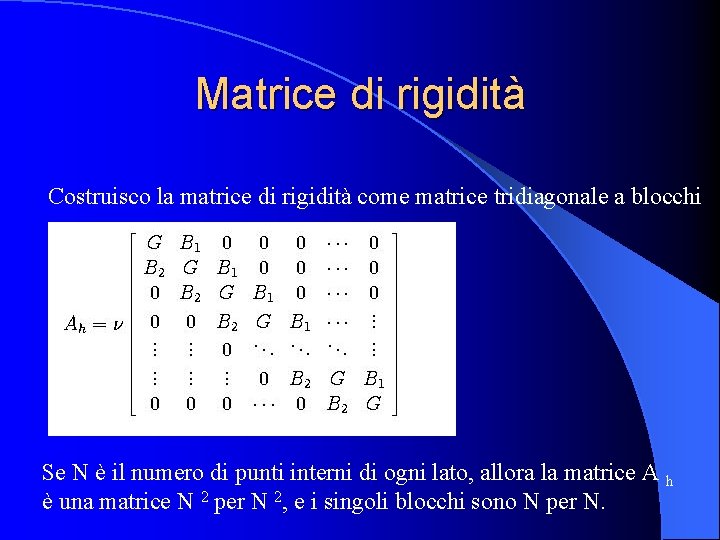 Matrice di rigidità

Costruisco la matrice di rigidità come matrice tridiagonale a blocchi

$A_h = \nu \begin{bmatrix} G & B_1 & 0 & 0 & 0 & \cdots & 0 \\ B_2 & G & B_1 & 0 & 0 & \cdots & 0 \\ 0 & B_2 & G & B_1 & 0 & \cdots & 0 \\ 0 & 0 & B_2 & G & B_1 & \cdots & \vdots \\ \vdots & \vdots & 0 & \ddots & \ddots & \ddots & \vdots \\ \vdots & \vdots & \vdots & 0 & B_2 & G & B_1 \\ 0 & 0 & 0 & \cdots & 0 & B_2 & G \end{bmatrix}$

Se N è il numero di punti interni di ogni lato, allora la matrice $A_h$ è una matrice $N^2$ per $N^2$, e i singoli blocchi sono N per N.